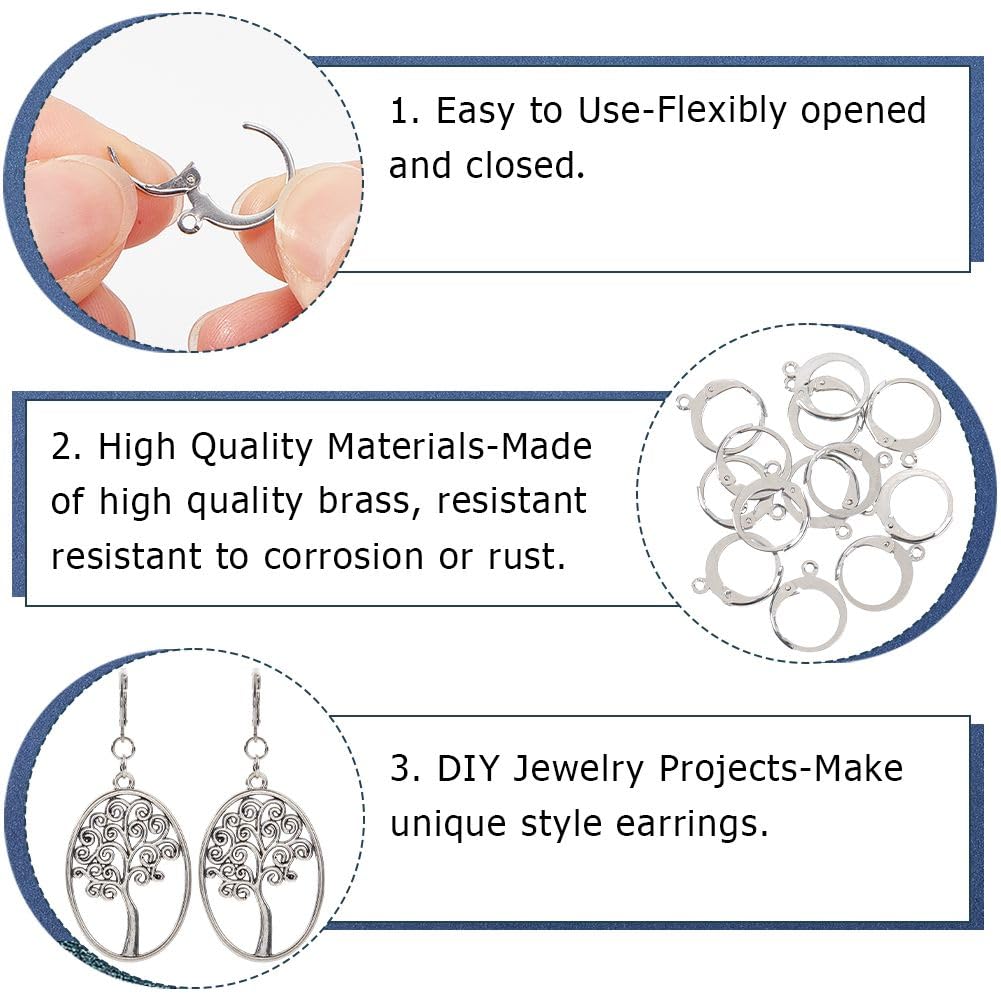 1. Easy to Use-Flexibly opened and closed.

2. High Quality Materials-Made of high quality brass, resistant resistant to corrosion or rust.

3. DIY Jewelry Projects-Make unique style earrings.